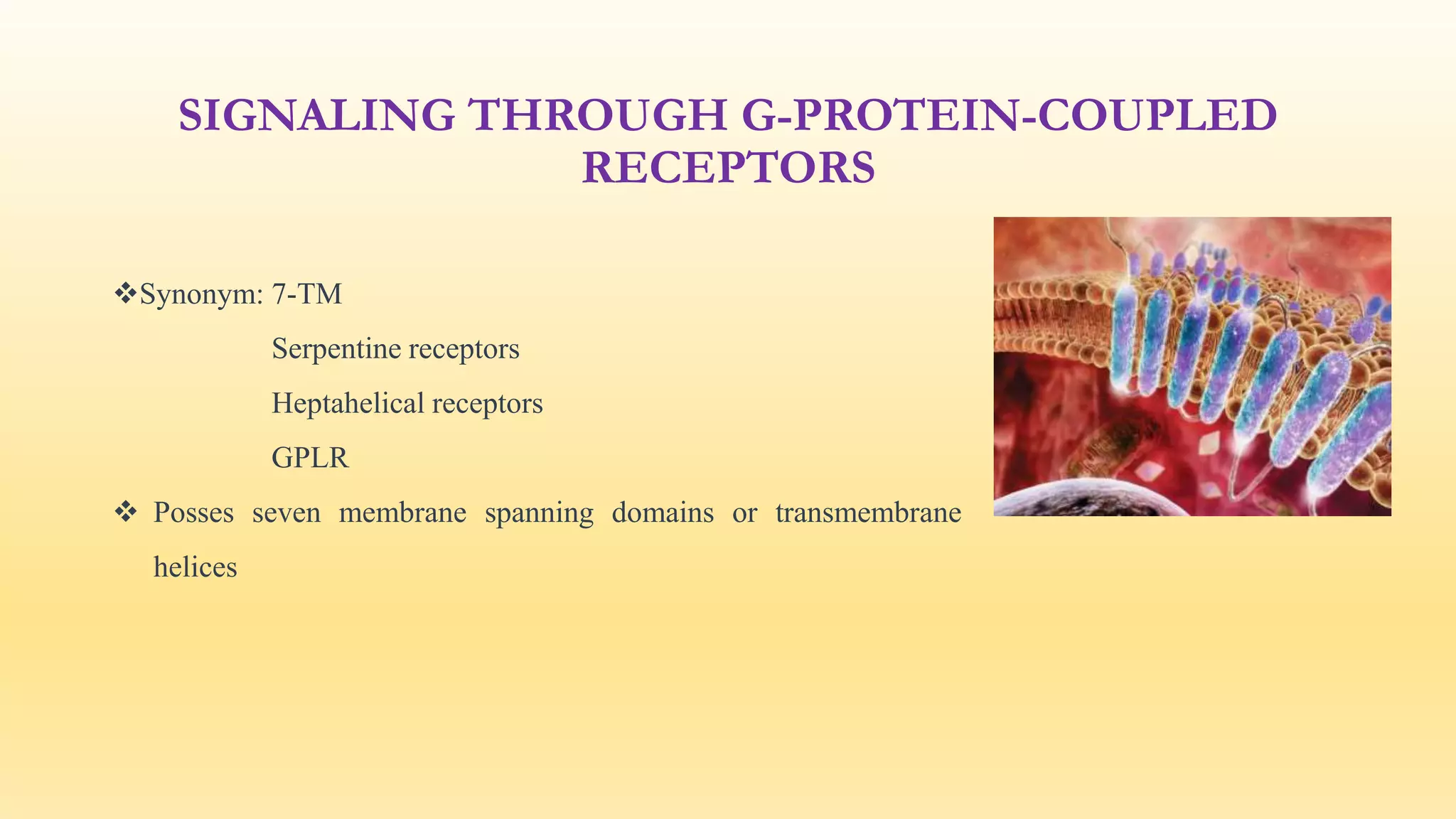 SIGNALING THROUGH G-PROTEIN-COUPLED RECEPTORS

❖Synonym: 7-TM

Serpentine receptors

Heptahelical receptors

GPLR

❖ Posses seven membrane spanning domains or transmembrane helices